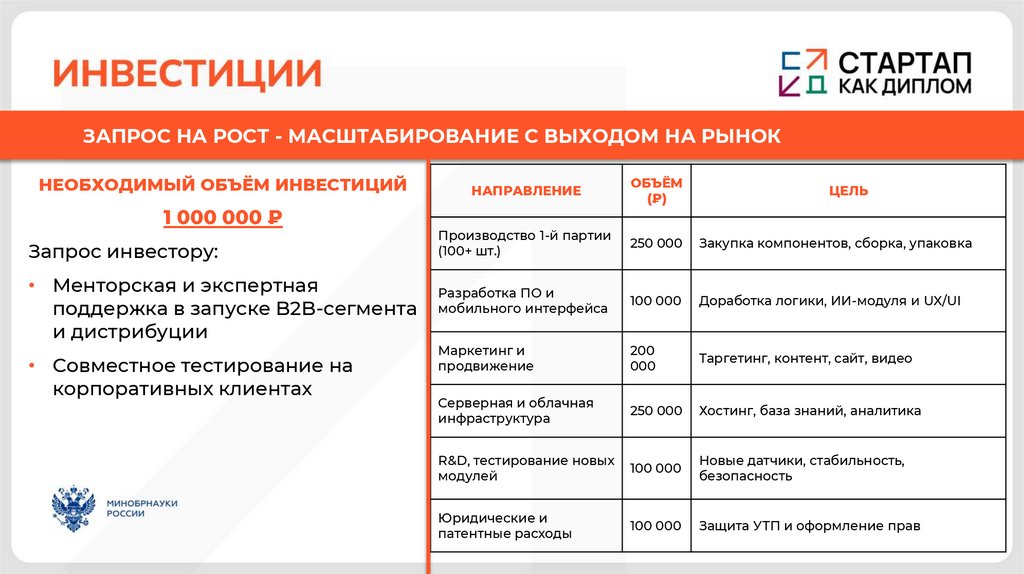 ИНВЕСТИЦИИ

СТАРТАП КАК ДИПЛОМ

ЗАПРОС НА РОСТ - МАСШТАБИРОВАНИЕ С ВЫХОДОМ НА РЫНОК

НЕОБХОДИМЫЙ ОБЪЁМ ИНВЕСТИЦИЙ

1 000 000 ₽

Запрос инвестору:

• Менторская и экспертная поддержка в запуске B2B-сегмента и дистрибуции

• Совместное тестирование на корпоративных клиентах

МИНОБРНАУКИ РОССИИ

| НАПРАВЛЕНИЕ | ОБЪЁМ (₽) | ЦЕЛЬ |
|---|---|---|
| Производство 1-й партии (100+ шт.) | 250 000 | Закупка компонентов, сборка, упаковка |
| Разработка ПО и мобильного интерфейса | 100 000 | Доработка логики, ИИ-модуля и UX/UI |
| Маркетинг и продвижение | 200 000 | Таргетинг, контент, сайт, видео |
| Серверная и облачная инфраструктура | 250 000 | Хостинг, база знаний, аналитика |
| R&D, тестирование новых модулей | 100 000 | Новые датчики, стабильность, безопасность |
| Юридические и патентные расходы | 100 000 | Защита УТП и оформление прав |